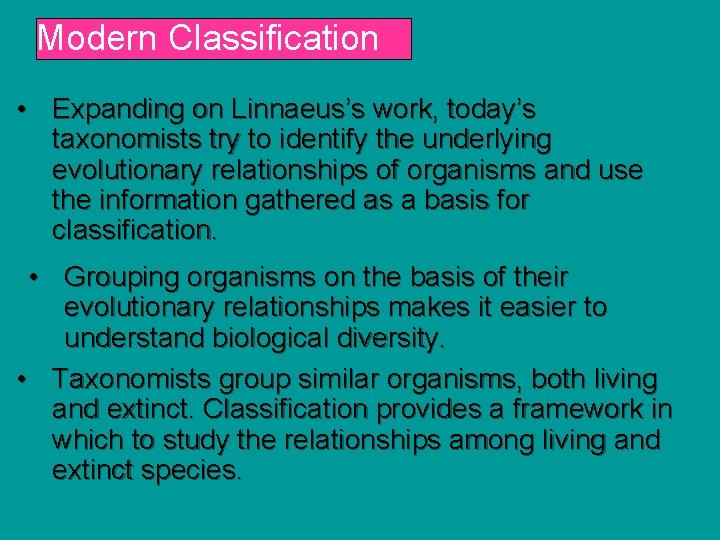 Modern Classification

• Expanding on Linnaeus’s work, today’s taxonomists try to identify the underlying evolutionary relationships of organisms and use the information gathered as a basis for classification.

• Grouping organisms on the basis of their evolutionary relationships makes it easier to understand biological diversity.

• Taxonomists group similar organisms, both living and extinct. Classification provides a framework in which to study the relationships among living and extinct species.